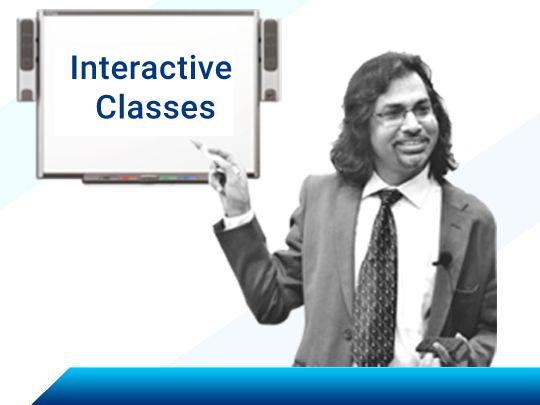 Interactive
Classes